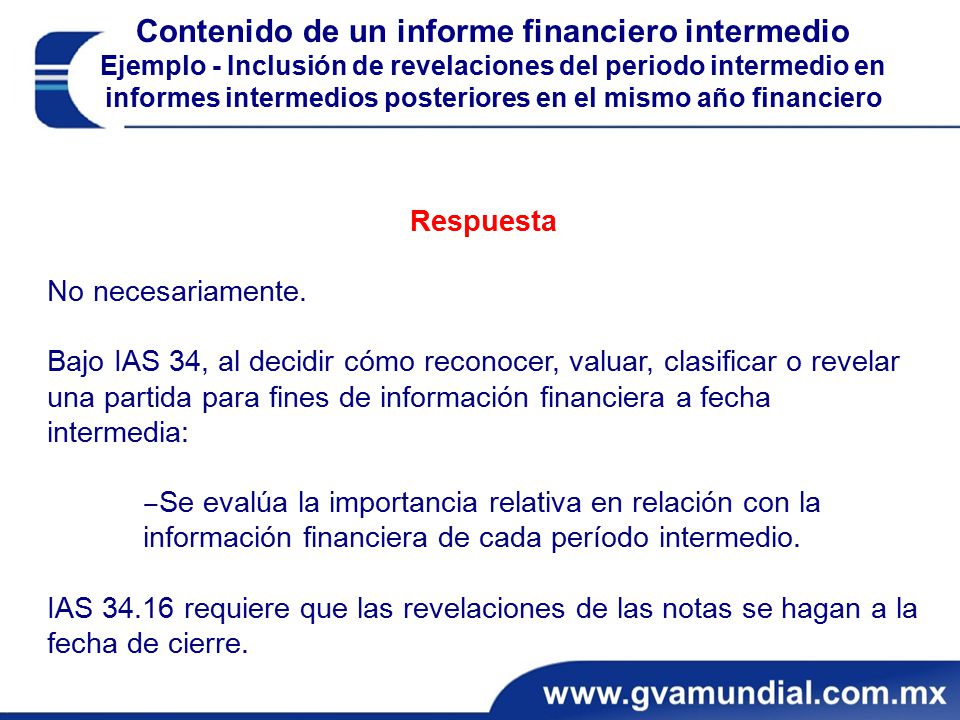 Contenido de un informe financiero intermedio
Ejemplo - Inclusión de revelaciones del periodo intermedio en informes intermedios posteriores en el mismo año financiero

Respuesta

No necesariamente.

Bajo IAS 34, al decidir cómo reconocer, valuar, clasificar o revelar una partida para fines de información financiera a fecha intermedia:

–Se evalúa la importancia relativa en relación con la información financiera de cada período intermedio.

IAS 34.16 requiere que las revelaciones de las notas se hagan a la fecha de cierre.

www.gvamundial.com.mx